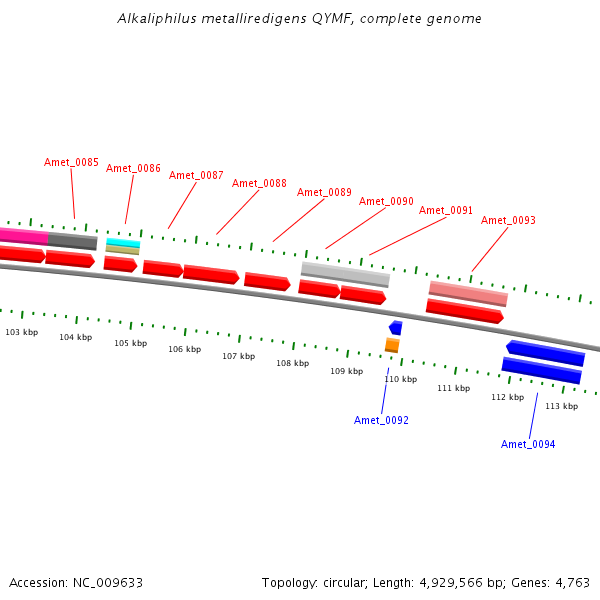 Alkaliphilus metalliredigens QYMF, complete genome

Amet_0085
Amet_0086
Amet_0087
Amet_0088
Amet_0089
Amet_0090
Amet_0091
Amet_0093

103 kbp
104 kbp
105 kbp
106 kbp
107 kbp
108 kbp
109 kbp
110 kbp
111 kbp
112 kbp
113 kbp

Amet_0092
Amet_0094

Accession: NC_009633

Topology: circular; Length: 4,929,566 bp; Genes: 4,763